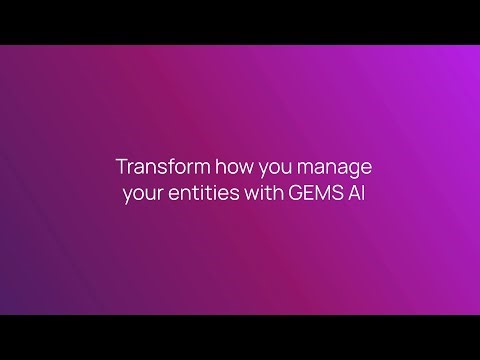 Transform how you manage your entities with GEMS AI